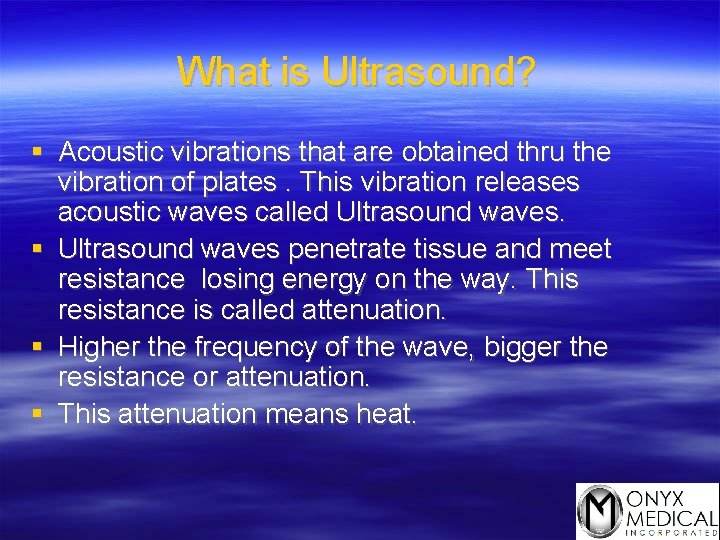 What is Ultrasound?

▪ Acoustic vibrations that are obtained thru the vibration of plates . This vibration releases acoustic waves called Ultrasound waves.
▪ Ultrasound waves penetrate tissue and meet resistance losing energy on the way. This resistance is called attenuation.
▪ Higher the frequency of the wave, bigger the resistance or attenuation.
▪ This attenuation means heat.

M ONYX MEDICAL INCORPORATED